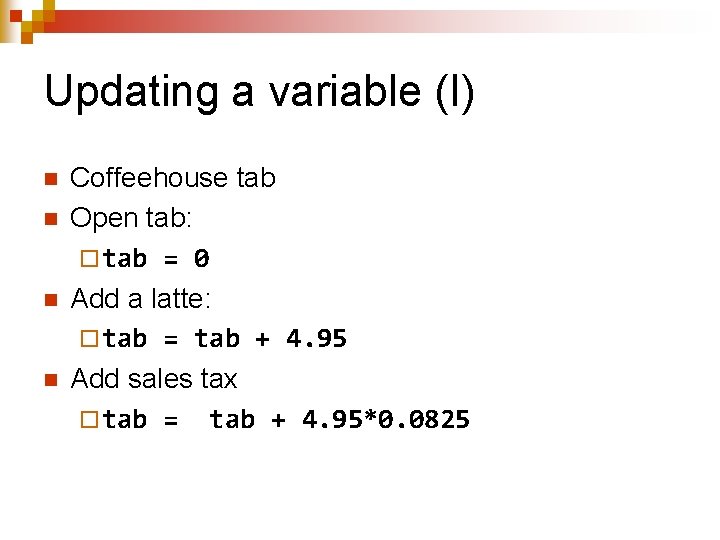 Updating a variable (I)

Coffeehouse tab

Open tab:

tab = 0

Add a latte:

tab = tab + 4.95

Add sales tax

tab =  tab + 4.95*0.0825